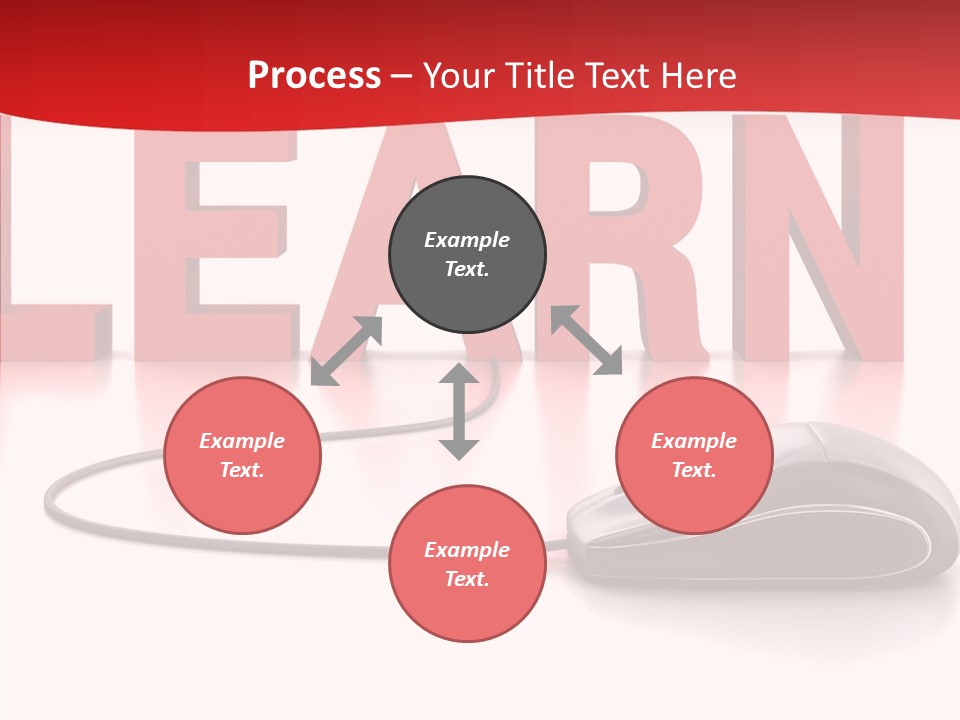 Process – Your Title Text Here

LEARN

Example Text.

Example Text.

Example Text.

Example Text.